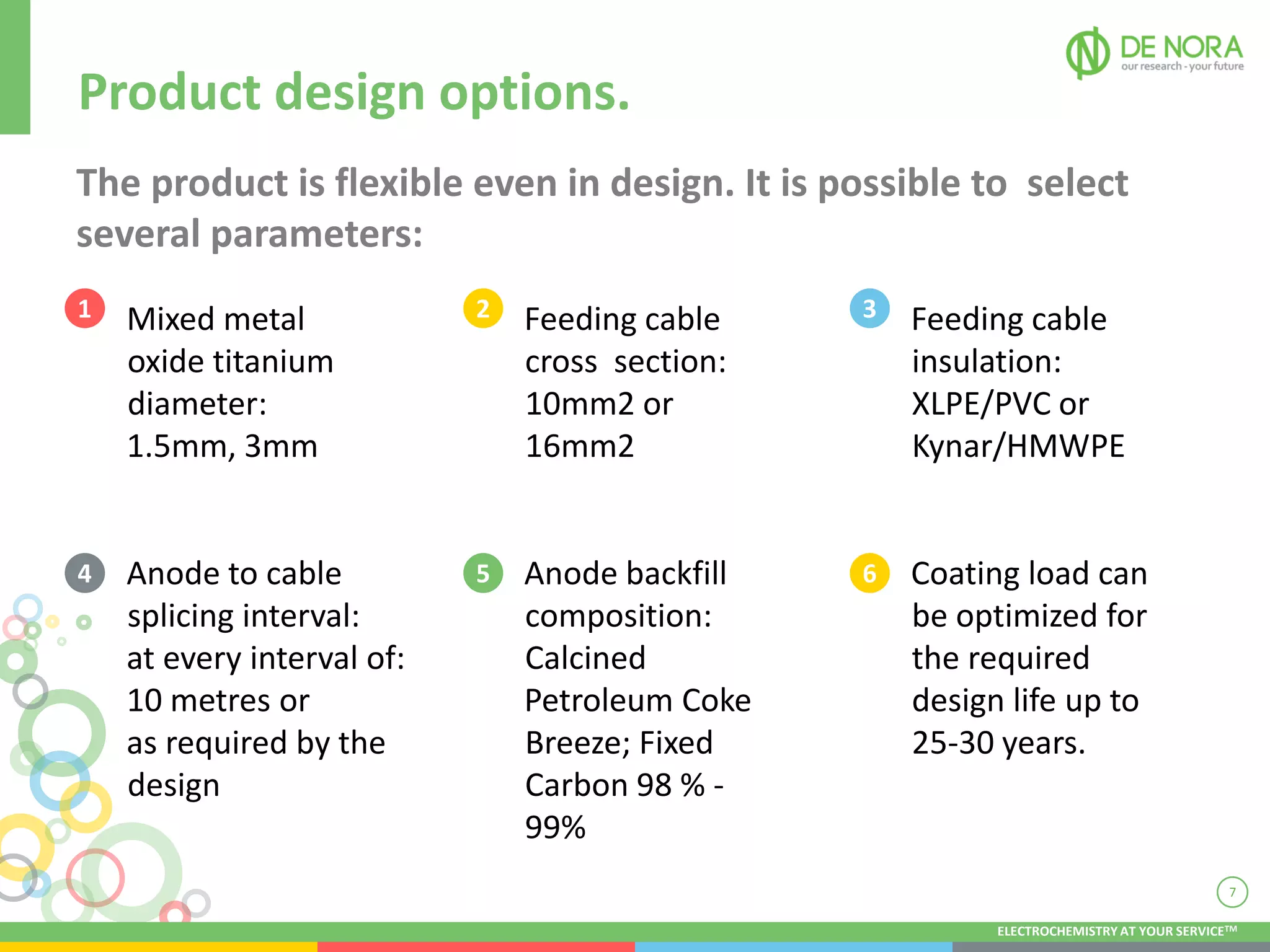 DE NORA
our research - your future

Product design options.

The product is flexible even in design. It is possible to select several parameters:

1 Mixed metal oxide titanium diameter: 1.5mm, 3mm

2 Feeding cable cross section: 10mm2 or 16mm2

3 Feeding cable insulation: XLPE/PVC or Kynar/HMWPE

4 Anode to cable splicing interval: at every interval of: 10 metres or as required by the design

5 Anode backfill composition: Calcined Petroleum Coke Breeze; Fixed Carbon 98 % - 99%

6 Coating load can be optimized for the required design life up to 25-30 years.

7

ELECTROCHEMISTRY AT YOUR SERVICE™